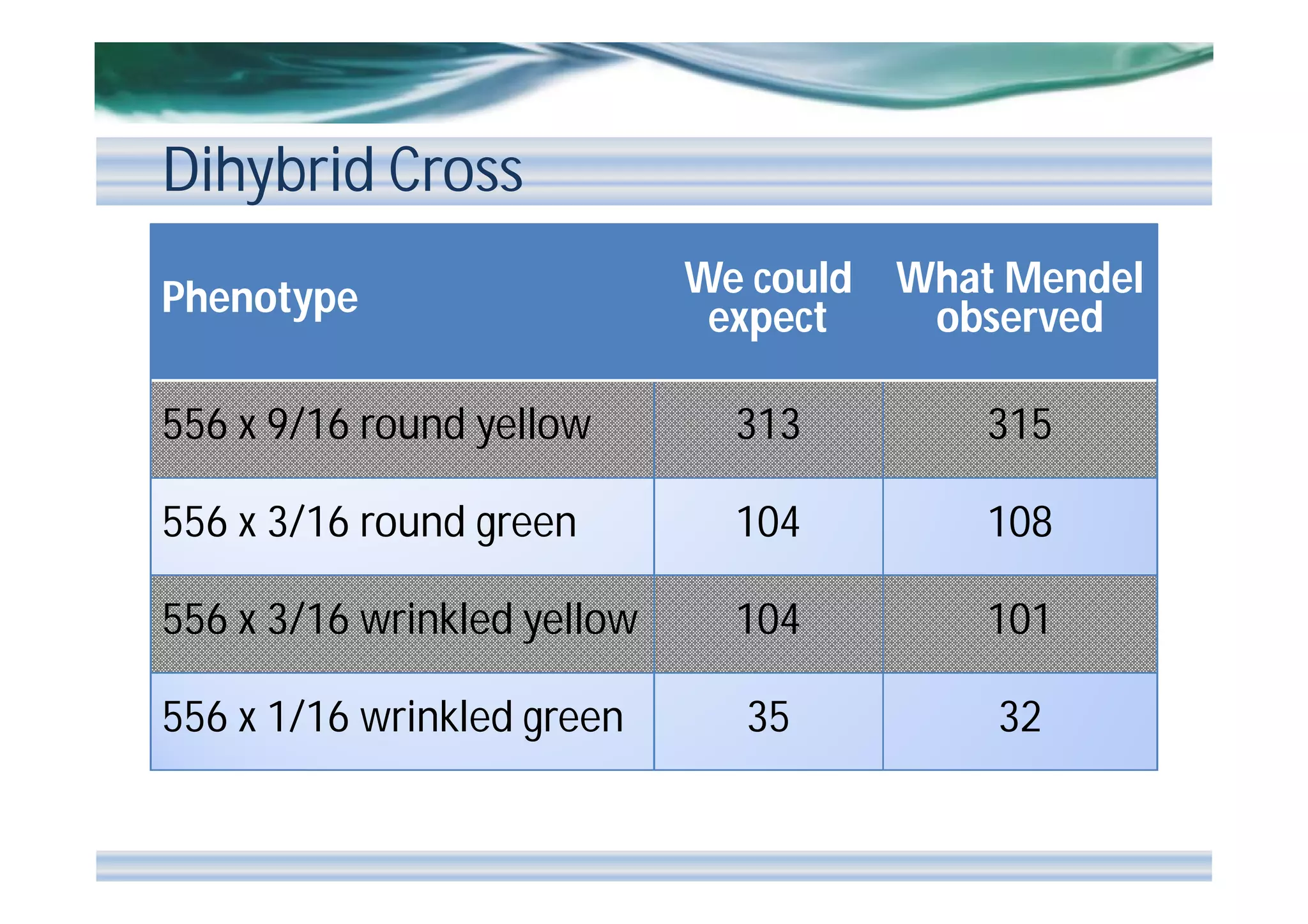 Dihybrid Cross

| Phenotype | We could expect | What Mendel observed |
|---|---|---|
| 556 x 9/16 round yellow | 313 | 315 |
| 556 x 3/16 round green | 104 | 108 |
| 556 x 3/16 wrinkled yellow | 104 | 101 |
| 556 x 1/16 wrinkled green | 35 | 32 |